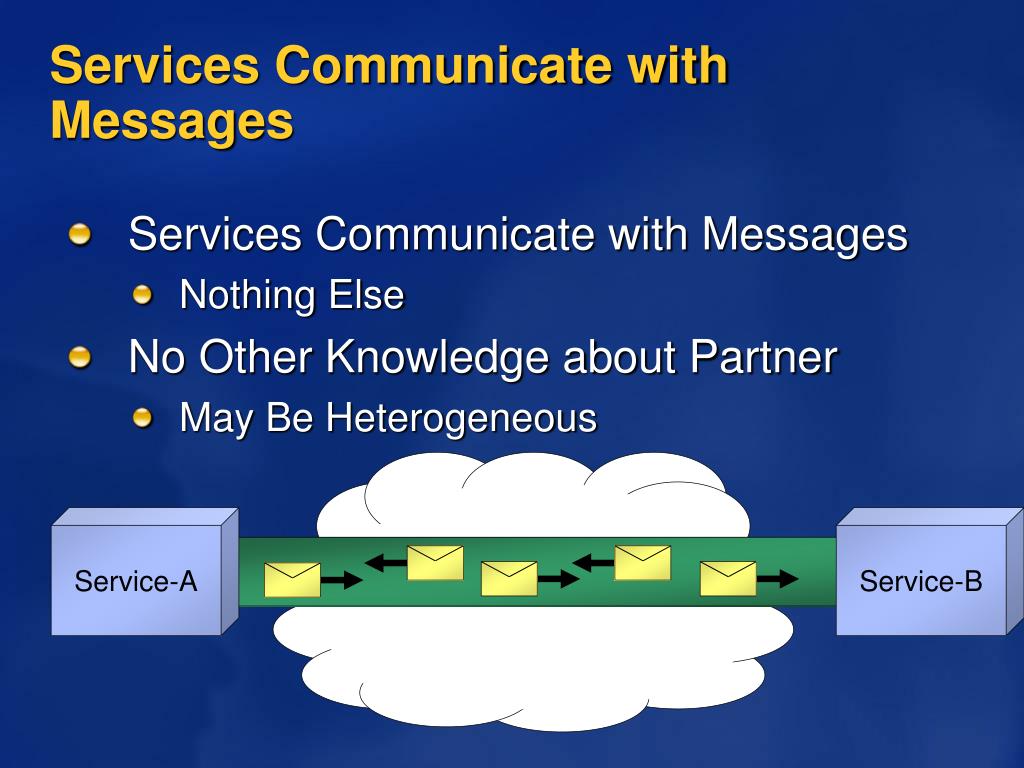 Services Communicate with Messages

Services Communicate with Messages
Nothing Else
No Other Knowledge about Partner
May Be Heterogeneous

Service-A
Service-B